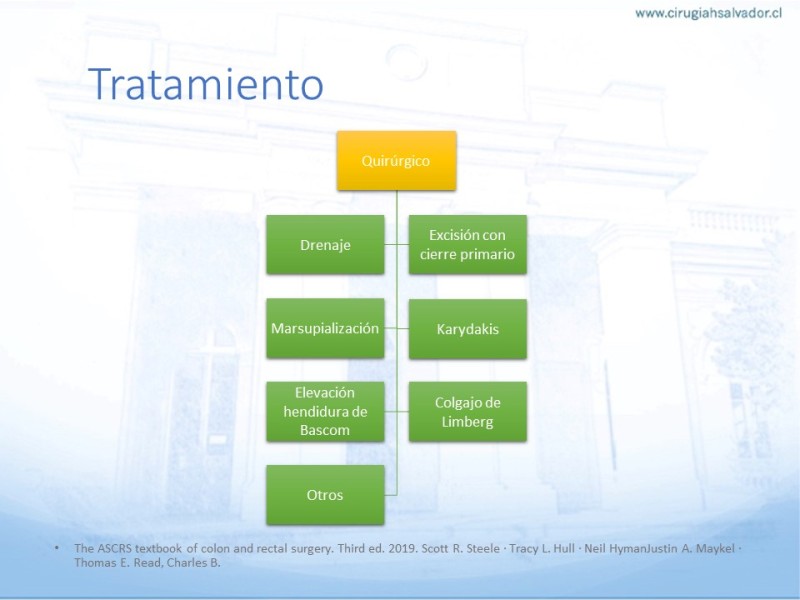 www.cirugiahsalvador.cl

Tratamiento

Quirúrgico

Drenaje

Excisión con cierre primario

Marsupialización

Karydakis

Elevación hendidura de Bascom

Colgajo de Limberg

Otros

• The ASCRS textbook of colon and rectal surgery. Third ed. 2019. Scott R. Steele · Tracy L. Hull · Neil HymanJustin A. Maykel · Thomas E. Read, Charles B.